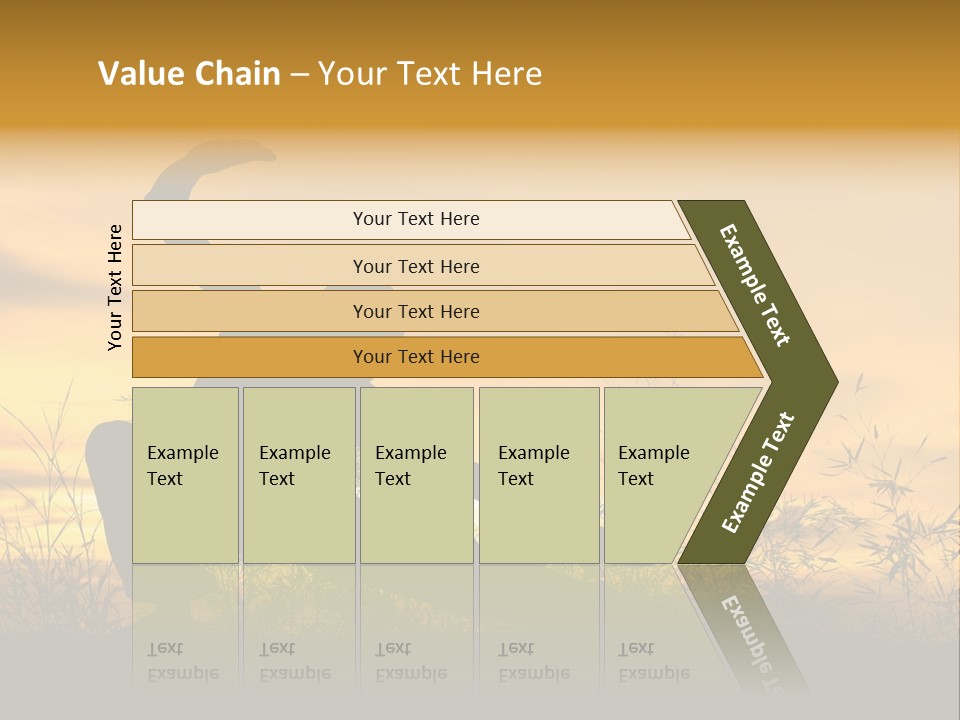 Value Chain – Your Text Here

Your Text Here

Your Text Here

Your Text Here

Your Text Here

Your Text Here

Example Text

Example Text

Example Text

Example Text

Example Text

Example Text

Example Text